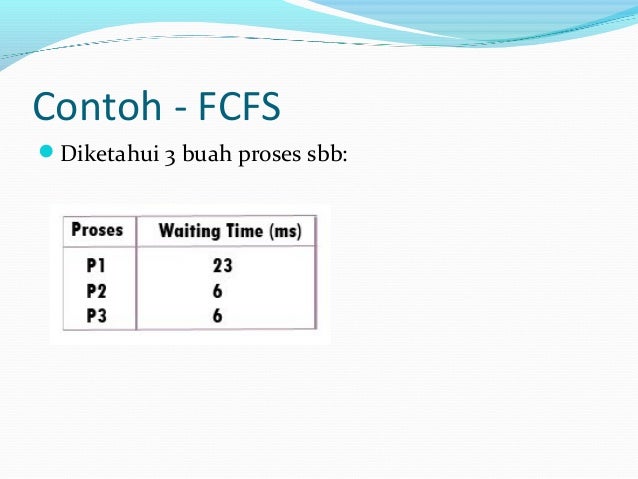 Contoh - FCFS

Diketahui 3 buah proses sbb:

| Proses | Waiting Time (ms) |
|---|---|
| P1 | 23 |
| P2 | 6 |
| P3 | 6 |